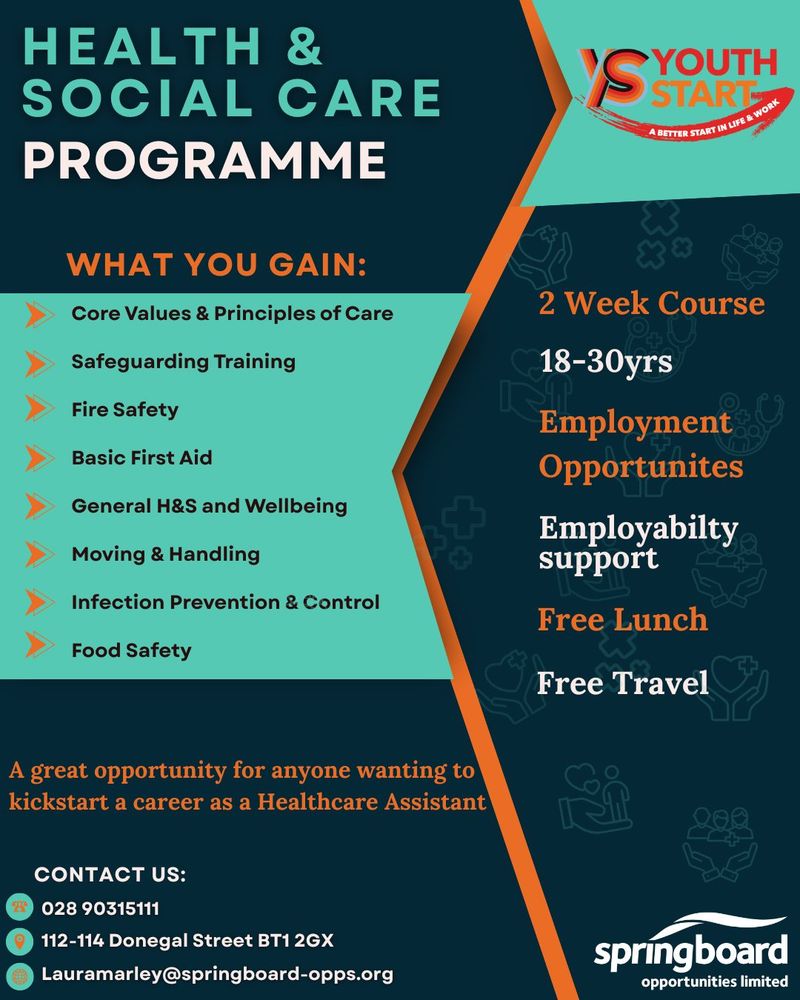 HEALTH & SOCIAL CARE PROGRAMME

YS YOUTH START
A BETTER START IN LIFE & WORK

WHAT YOU GAIN:

Core Values & Principles of Care
Safeguarding Training
Fire Safety
Basic First Aid
General H&S and Wellbeing
Moving & Handling
Infection Prevention & Control
Food Safety

2 Week Course
18-30yrs
Employment Opportunites
Employabilty support
Free Lunch
Free Travel

A great opportunity for anyone wanting to kickstart a career as a Healthcare Assistant

CONTACT US:
028 90315111
112-114 Donegal Street BT1 2GX
Lauramarley@springboard-opps.org

springboard
opportunities limited